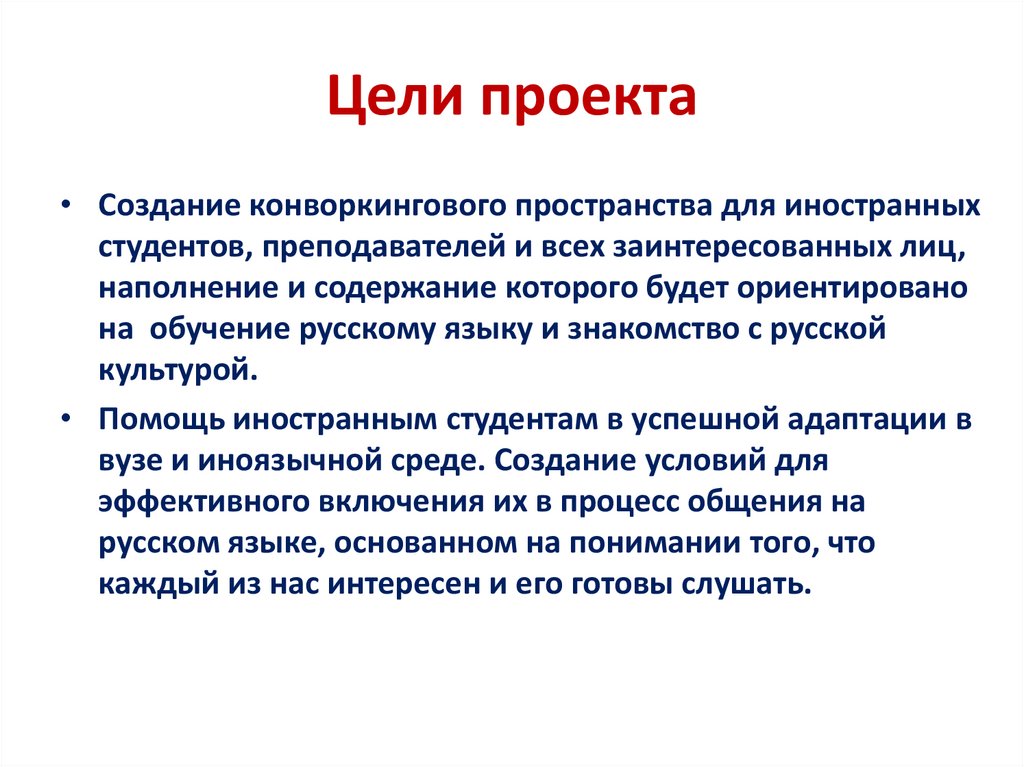 Цели проекта

• Создание конворкингового пространства для иностранных студентов, преподавателей и всех заинтересованных лиц, наполнение и содержание которого будет ориентировано на обучение русскому языку и знакомство с русской культурой.

• Помощь иностранным студентам в успешной адаптации в вузе и иноязычной среде. Создание условий для эффективного включения их в процесс общения на русском языке, основанном на понимании того, что каждый из нас интересен и его готовы слушать.